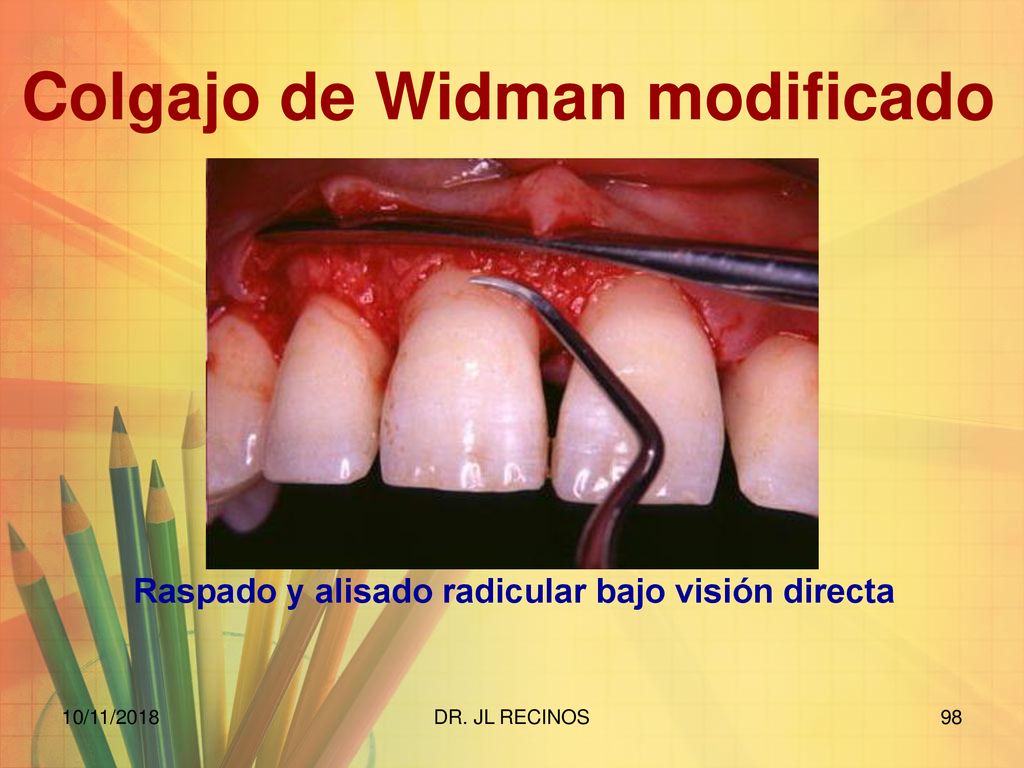 Colgajo de Widman modificado

Raspado y alisado radicular bajo visión directa

10/11/2018

DR. JL RECINOS

98